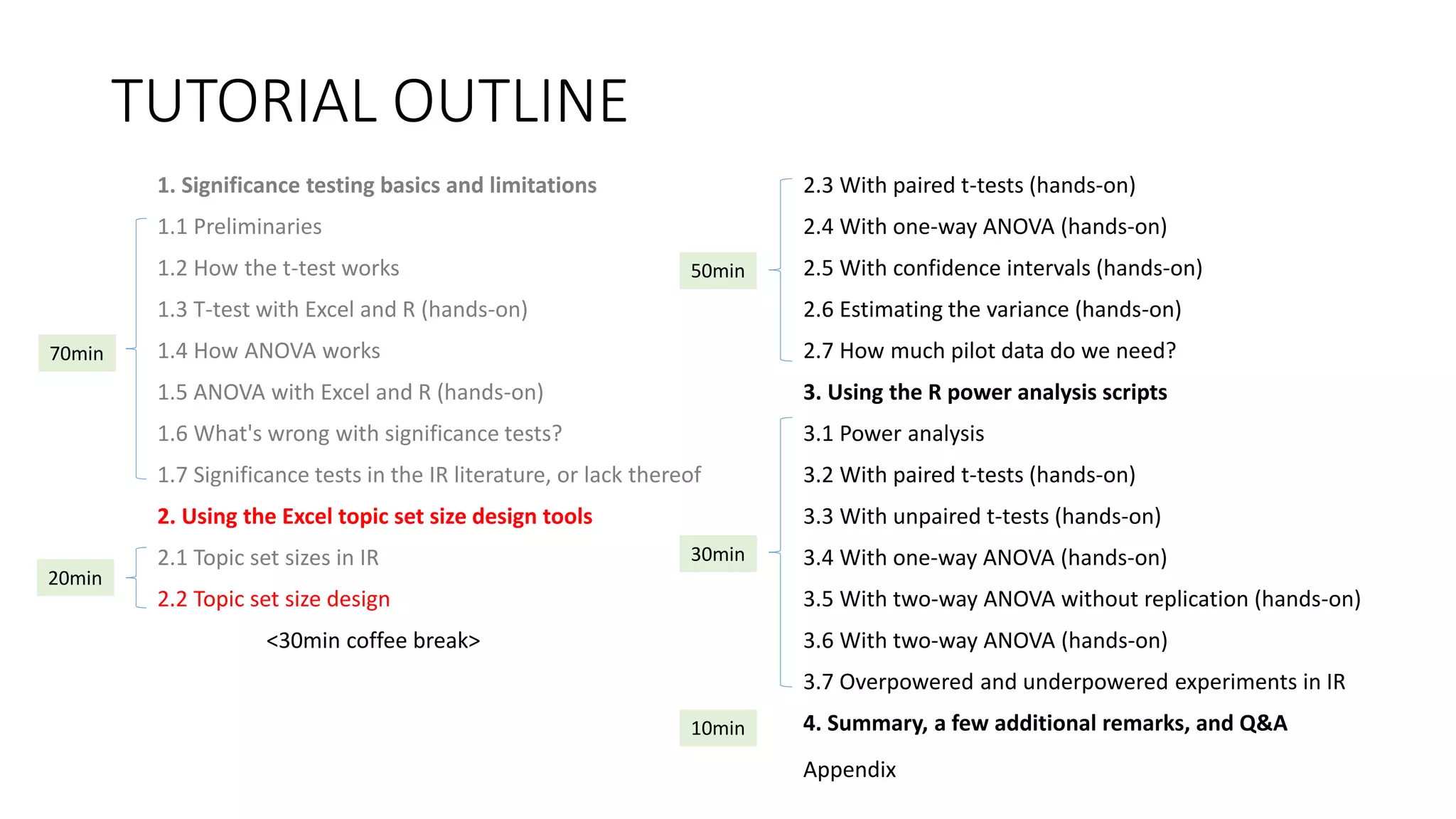 TUTORIAL OUTLINE

1. Significance testing basics and limitations

70min

1.1 Preliminaries

1.2 How the t-test works

1.3 T-test with Excel and R (hands-on)

1.4 How ANOVA works

1.5 ANOVA with Excel and R (hands-on)

1.6 What's wrong with significance tests?

1.7 Significance tests in the IR literature, or lack thereof

2. Using the Excel topic set size design tools

20min

2.1 Topic set sizes in IR

2.2 Topic set size design

<30min coffee break>

50min

2.3 With paired t-tests (hands-on)

2.4 With one-way ANOVA (hands-on)

2.5 With confidence intervals (hands-on)

2.6 Estimating the variance (hands-on)

2.7 How much pilot data do we need?

3. Using the R power analysis scripts

30min

3.1 Power analysis

3.2 With paired t-tests (hands-on)

3.3 With unpaired t-tests (hands-on)

3.4 With one-way ANOVA (hands-on)

3.5 With two-way ANOVA without replication (hands-on)

3.6 With two-way ANOVA (hands-on)

3.7 Overpowered and underpowered experiments in IR

10min

4. Summary, a few additional remarks, and Q&A

Appendix